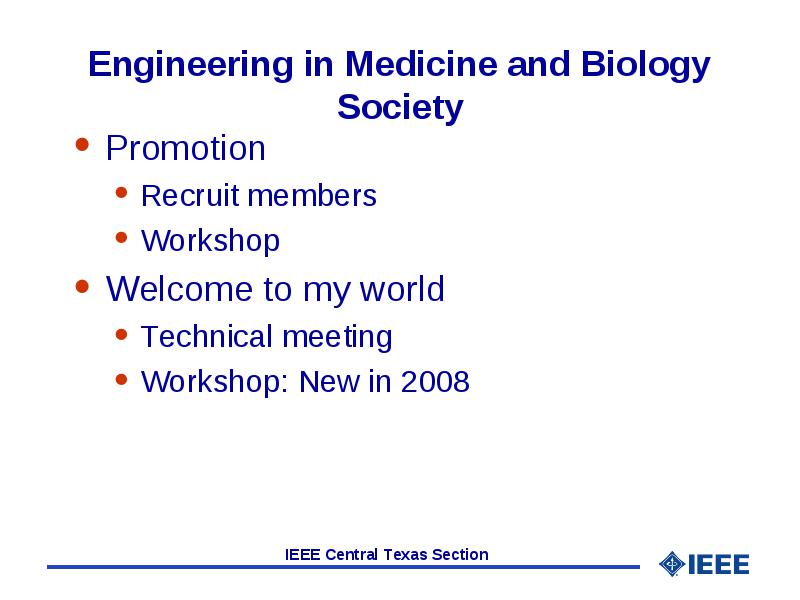 Engineering in Medicine and Biology Society

- Promotion
  - Recruit members
  - Workshop
- Welcome to my world
  - Technical meeting
  - Workshop: New in 2008

IEEE Central Texas Section

IEEE